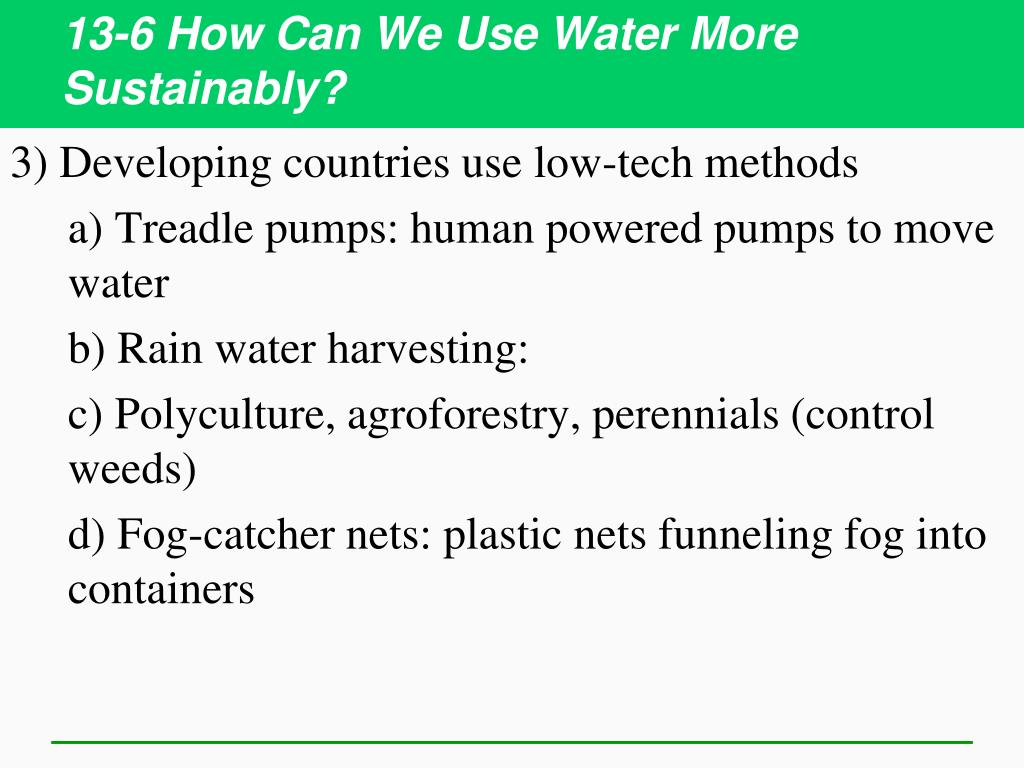 13-6 How Can We Use Water More Sustainably?

3) Developing countries use low-tech methods

a) Treadle pumps: human powered pumps to move water

b) Rain water harvesting:

c) Polyculture, agroforestry, perennials (control weeds)

d) Fog-catcher nets: plastic nets funneling fog into containers